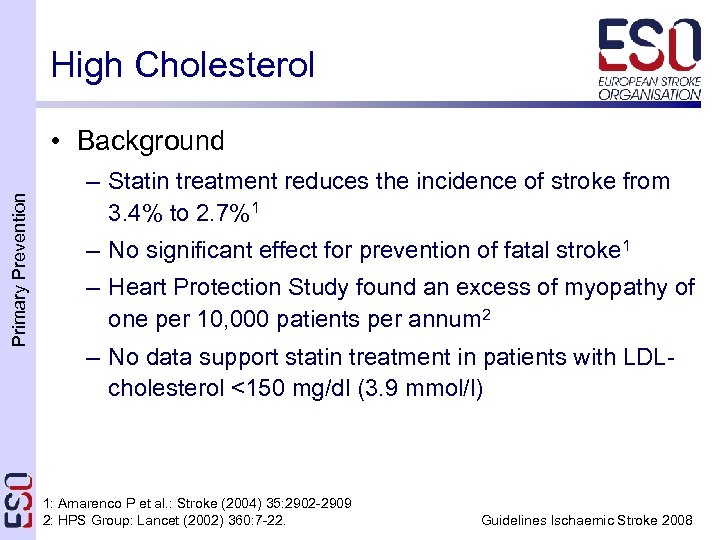 High Cholesterol

ESO
EUROPEAN STROKE ORGANISATION

Primary Prevention

• Background
– Statin treatment reduces the incidence of stroke from 3.4% to 2.7%$^1$
– No significant effect for prevention of fatal stroke$^1$
– Heart Protection Study found an excess of myopathy of one per 10,000 patients per annum$^2$
– No data support statin treatment in patients with LDL-cholesterol <150 mg/dl (3.9 mmol/l)

ESO

1: Amarenco P et al.: Stroke (2004) 35:2902-2909
2: HPS Group: Lancet (2002) 360:7-22.

Guidelines Ischaemic Stroke 2008